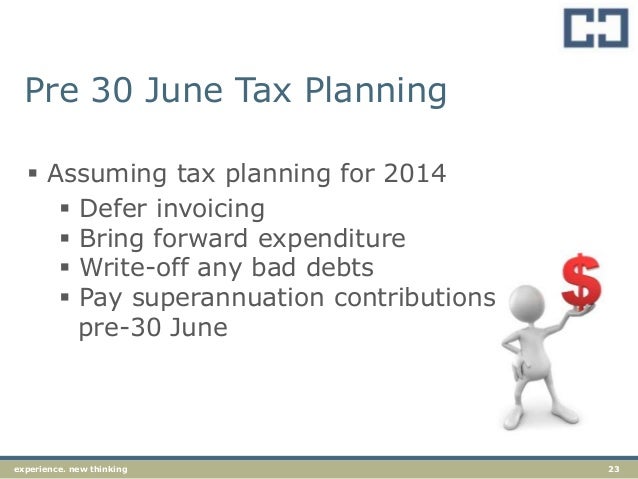 Pre 30 June Tax Planning

▪ Assuming tax planning for 2014
▪ Defer invoicing
▪ Bring forward expenditure
▪ Write-off any bad debts
▪ Pay superannuation contributions pre-30 June

$

experience. new thinking

23